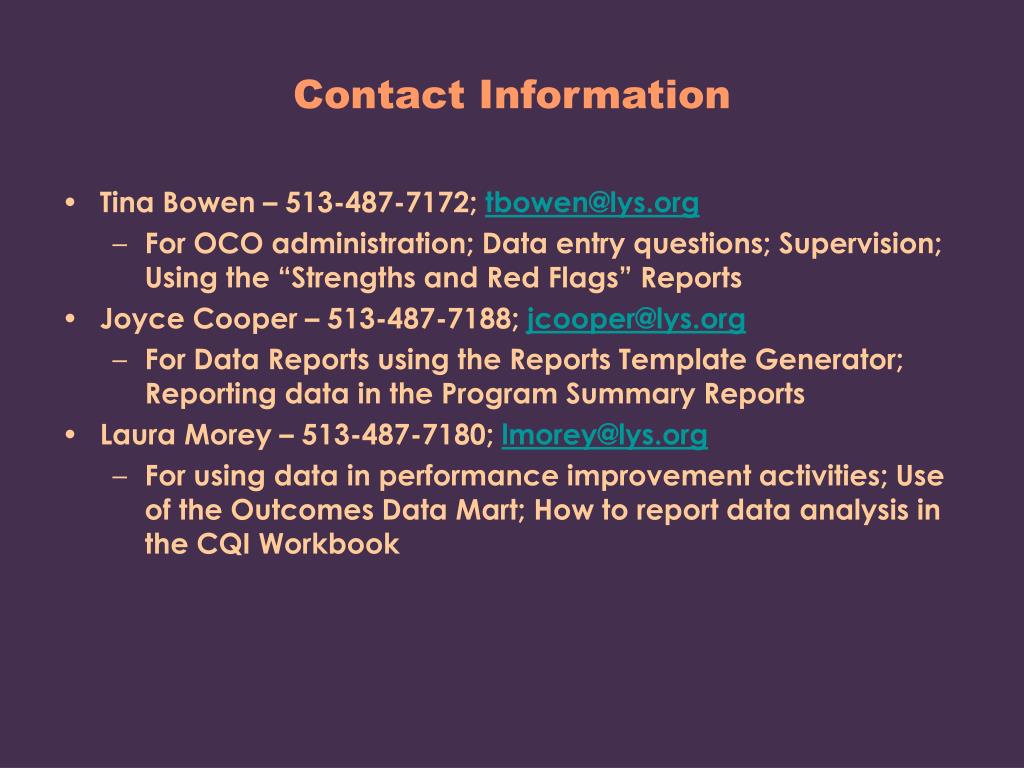 Contact Information

• Tina Bowen – 513-487-7172; tbowen@lys.org
– For OCO administration; Data entry questions; Supervision; Using the “Strengths and Red Flags” Reports
• Joyce Cooper – 513-487-7188; jcooper@lys.org
– For Data Reports using the Reports Template Generator; Reporting data in the Program Summary Reports
• Laura Morey – 513-487-7180; lmorey@lys.org
– For using data in performance improvement activities; Use of the Outcomes Data Mart; How to report data analysis in the CQI Workbook